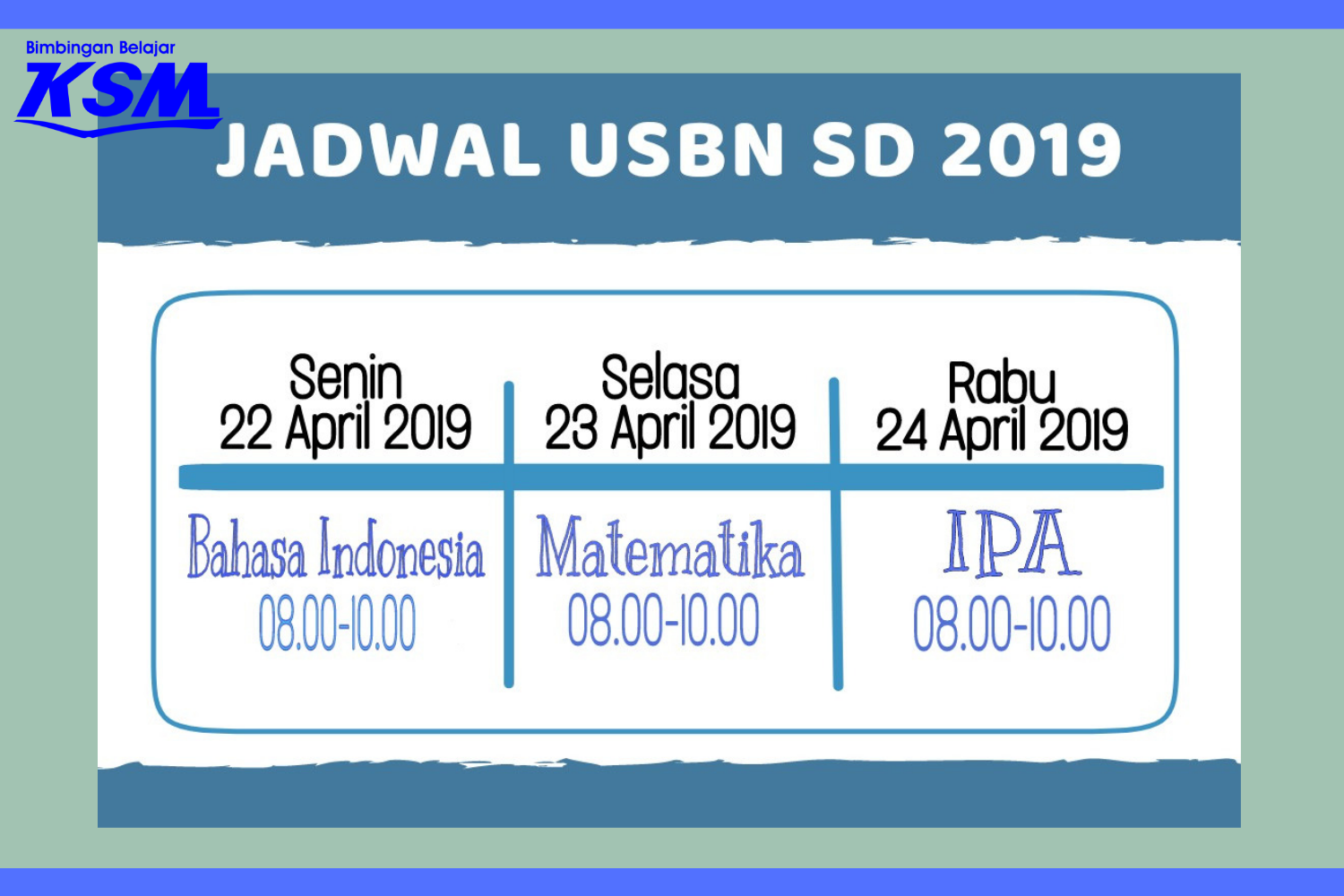 Bimbingan Belajar
KSM

JADWAL USBN SD 2019

| Senin 22 April 2019 | Selasa 23 April 2019 | Rabu 24 April 2019 |
|---|---|---|
| Bahasa Indonesia 08.00-10.00 | Matematika 08.00-10.00 | IPA 08.00-10.00 |